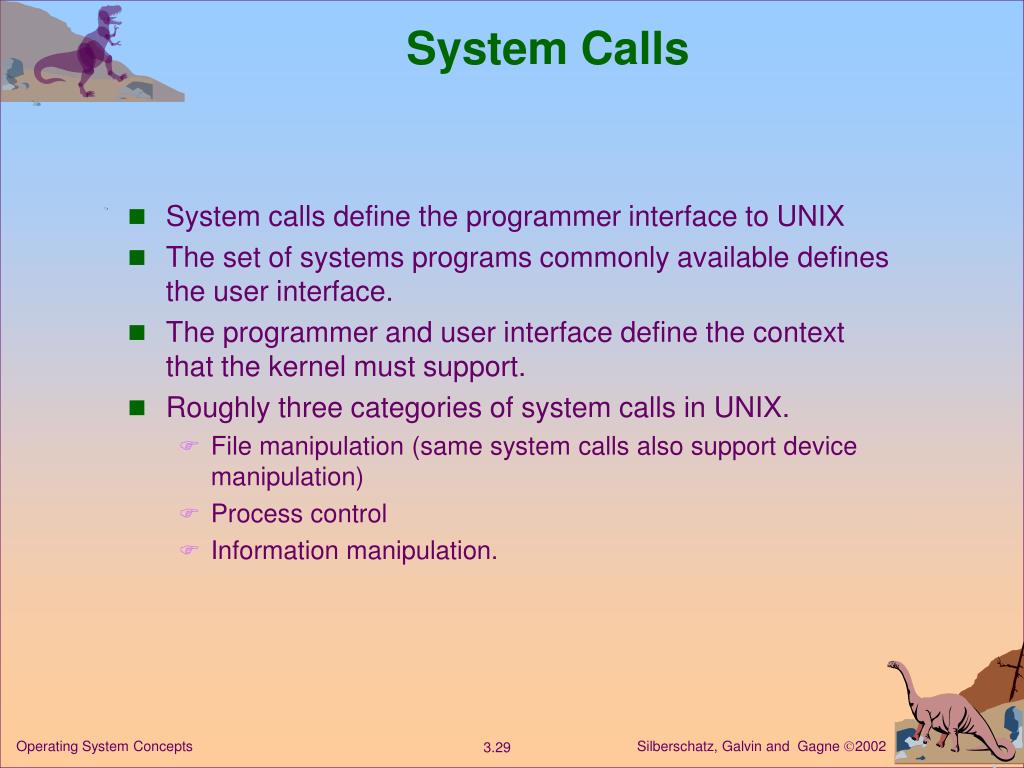 System Calls

- System calls define the programmer interface to UNIX
- The set of systems programs commonly available defines the user interface.
- The programmer and user interface define the context that the kernel must support.
- Roughly three categories of system calls in UNIX.
  - File manipulation (same system calls also support device manipulation)
  - Process control
  - Information manipulation.

Operating System Concepts

3.29

Silberschatz, Galvin and Gagne ©2002